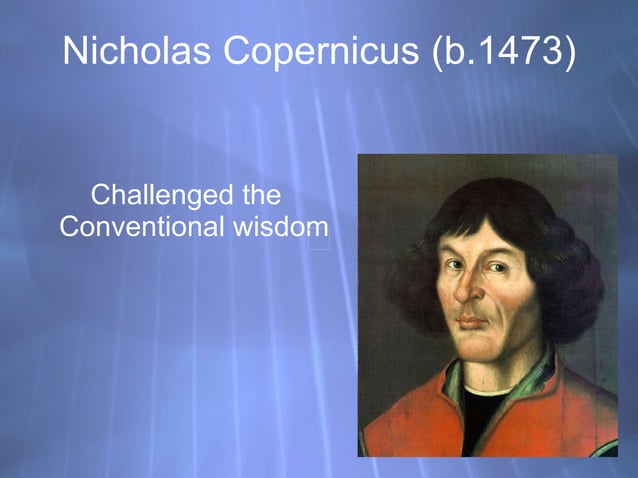 Nicholas Copernicus (b.1473)

Challenged the Conventional wisdom